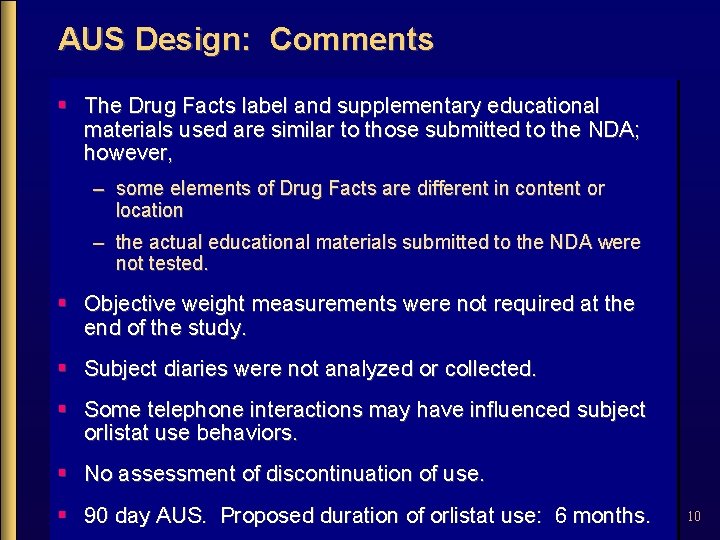 AUS Design: Comments

▪ The Drug Facts label and supplementary educational materials used are similar to those submitted to the NDA; however,

– some elements of Drug Facts are different in content or location

– the actual educational materials submitted to the NDA were not tested.

▪ Objective weight measurements were not required at the end of the study.

▪ Subject diaries were not analyzed or collected.

▪ Some telephone interactions may have influenced subject orlistat use behaviors.

▪ No assessment of discontinuation of use.

▪ 90 day AUS. Proposed duration of orlistat use: 6 months.

10